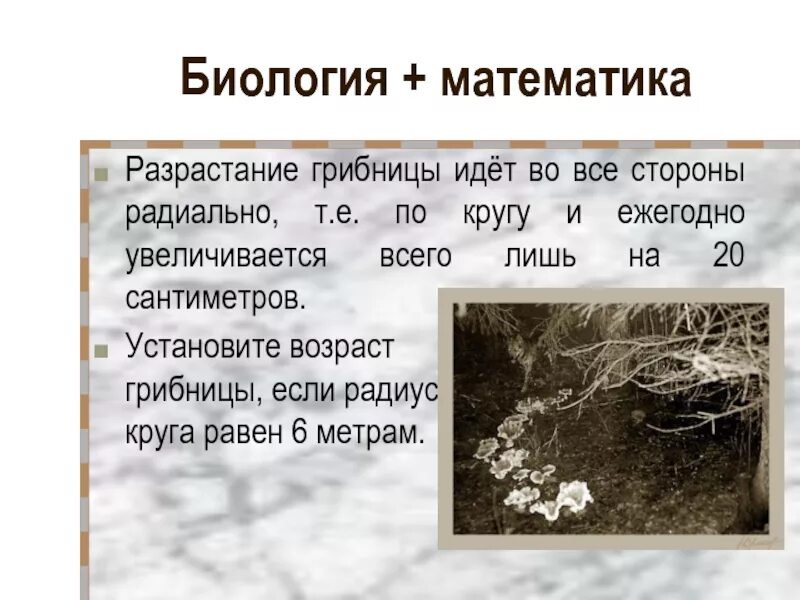 Биология + математика

Разрастание грибницы идёт во все стороны радиально, т.е. по кругу и ежегодно увеличивается всего лишь на 20 сантиметров.

Установите возраст грибницы, если радиус круга равен 6 метрам.